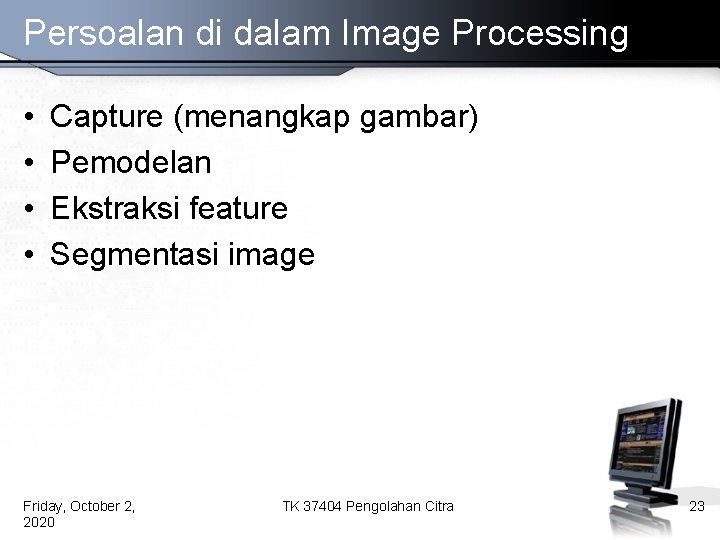 Persoalan di dalam Image Processing

• Capture (menangkap gambar)
• Pemodelan
• Ekstraksi feature
• Segmentasi image

Friday, October 2, 2020

TK 37404 Pengolahan Citra

23